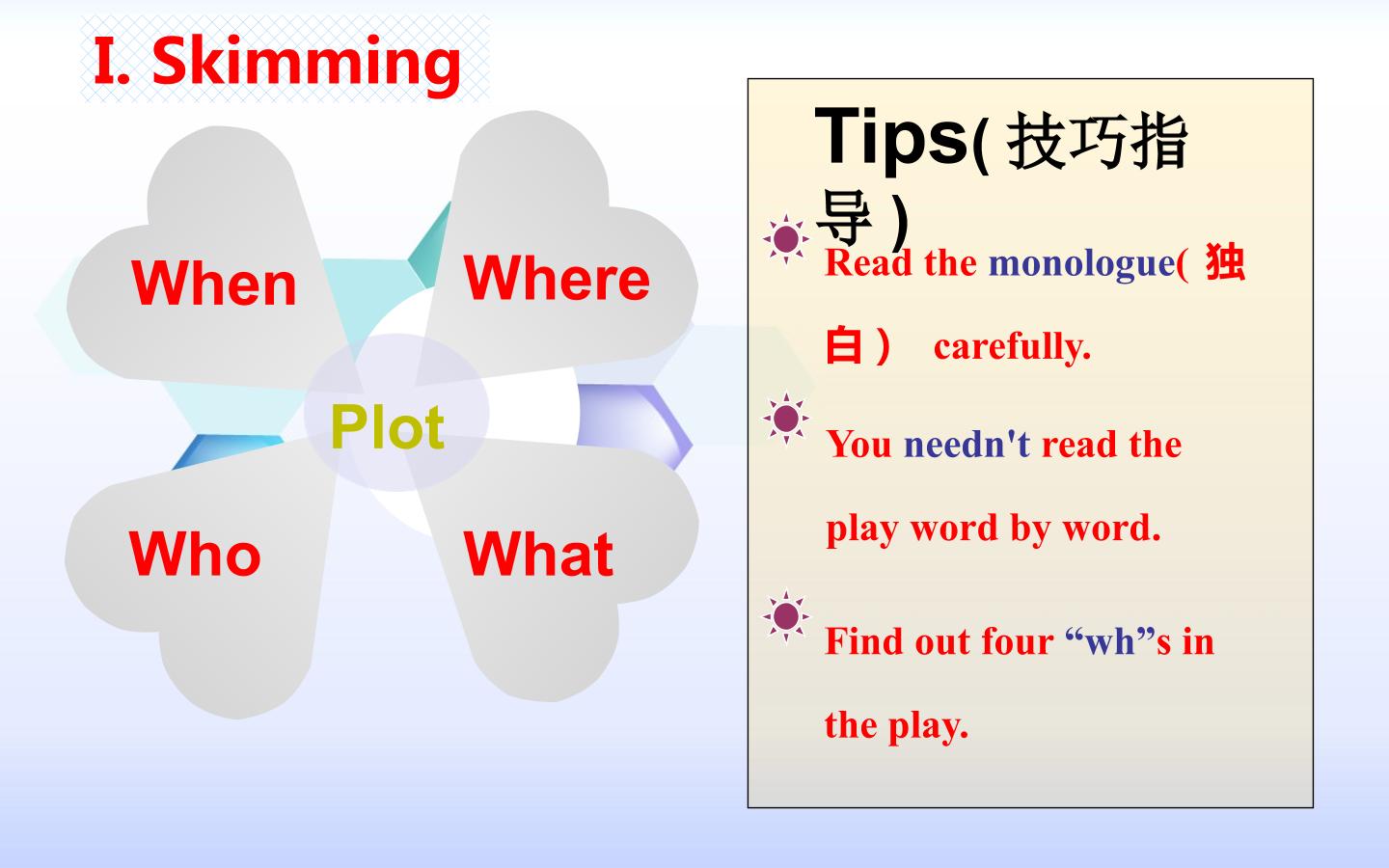 I. Skimming

When

Where

Plot

Who

What

Tips( 技巧指导 )

Read the monologue( 独白） carefully.

You needn't read the play word by word.

Find out four “wh”s in the play.